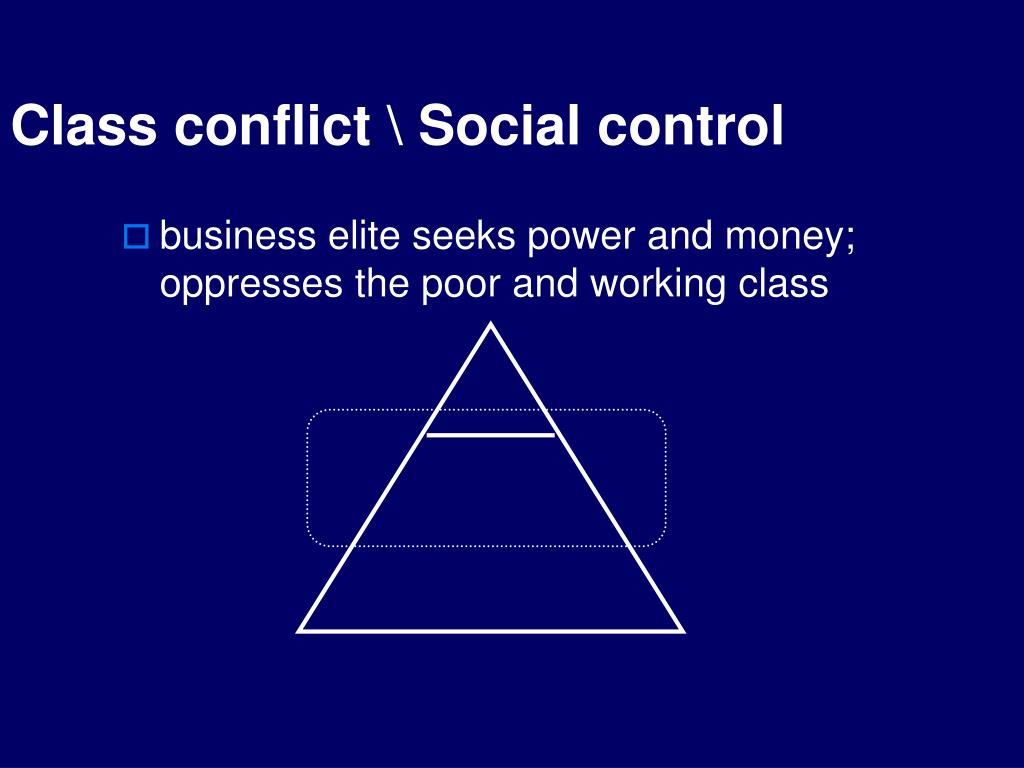 Class conflict \ Social control

business elite seeks power and money; oppresses the poor and working class